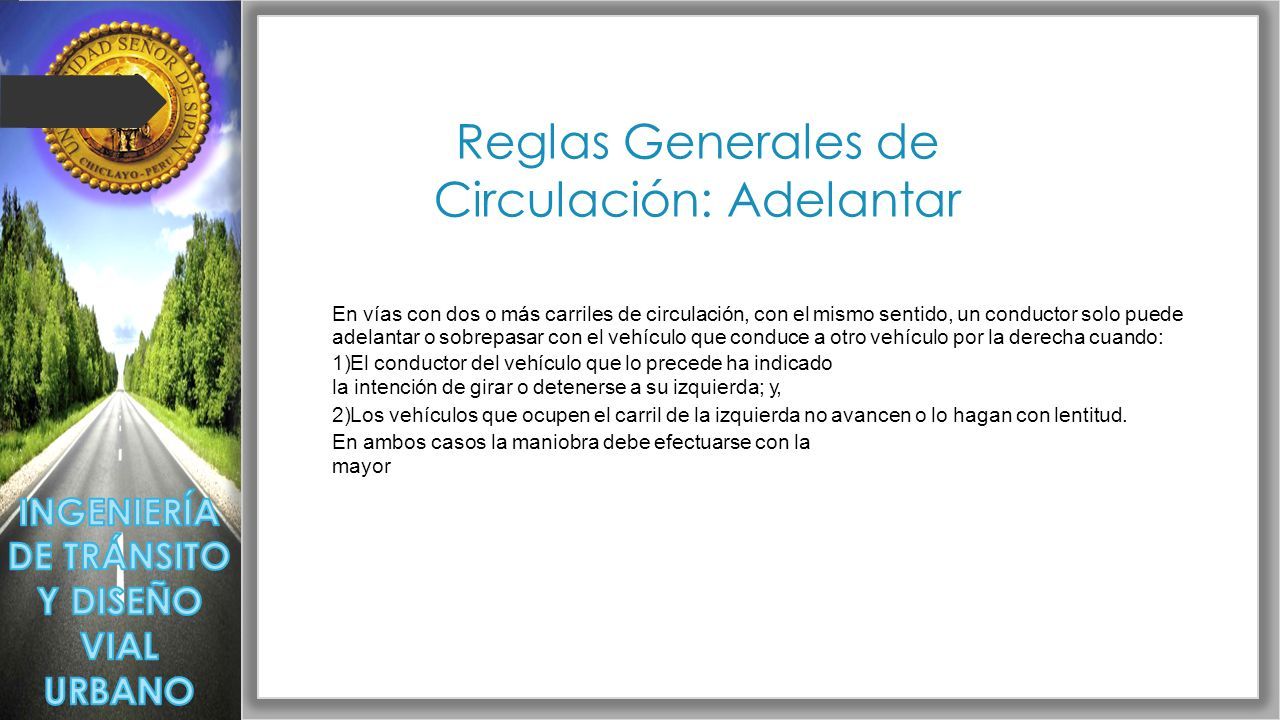 UNIVERSIDAD SEÑOR DE SIPAN
CHICLAYO - PERU

Reglas Generales de Circulación: Adelantar

En vías con dos o más carriles de circulación, con el mismo sentido, un conductor solo puede adelantar o sobrepasar con el vehículo que conduce a otro vehículo por la derecha cuando:

1)El conductor del vehículo que lo precede ha indicado la intención de girar o detenerse a su izquierda; y,

2)Los vehículos que ocupen el carril de la izquierda no avancen o lo hagan con lentitud.

En ambos casos la maniobra debe efectuarse con la mayor

INGENIERÍA DE TRÁNSITO Y DISEÑO VIAL URBANO